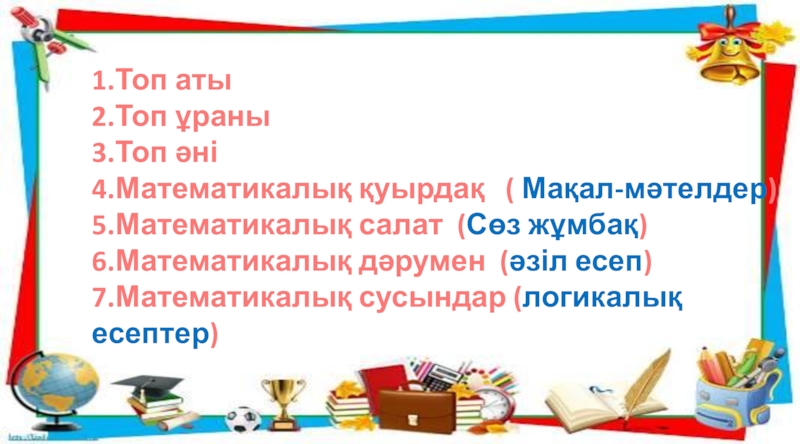 1.Топ аты
2.Топ ұраны
3.Топ әні
4.Математикалық қуырдақ ( Мақал-мәтелдер)
5.Математикалық салат (Сөз жұмбақ)
6.Математикалық дәрумен (әзіл есеп)
7.Математикалық сусындар (логикалық есептер)